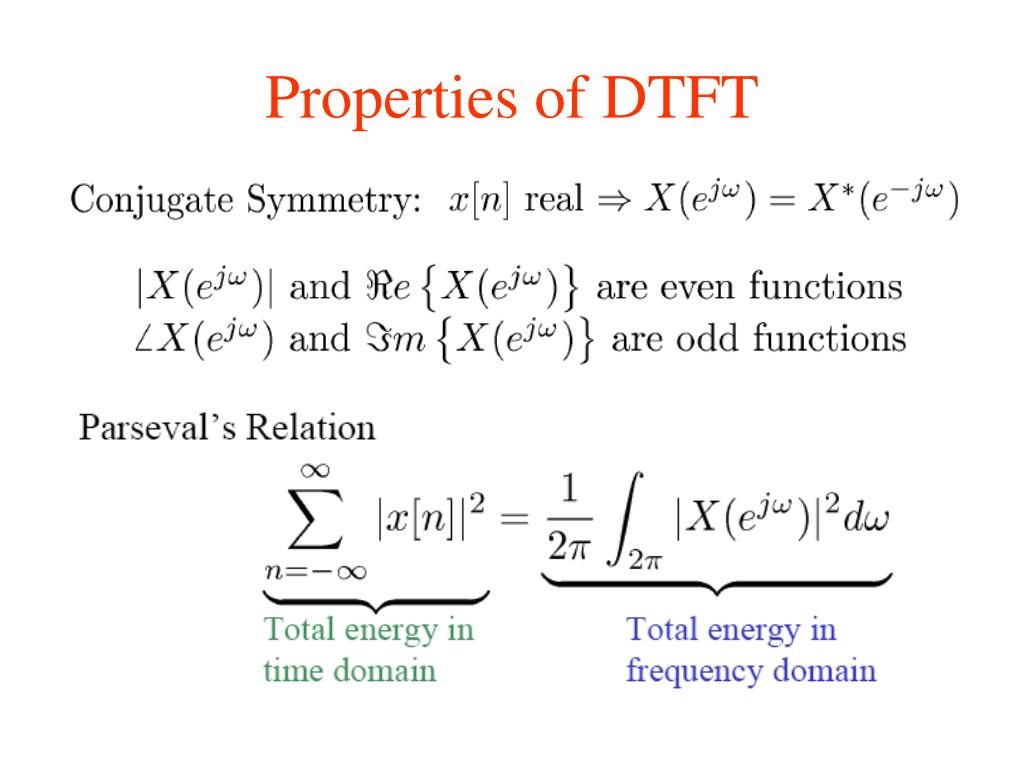 Properties of DTFT

Conjugate Symmetry: $x[n]$ real $\Rightarrow X(e^{j\omega}) = X^*(e^{-j\omega})$

$|X(e^{j\omega})|$ and $\Re e\left\{X(e^{j\omega})\right\}$ are even functions
$\angle X(e^{j\omega})$ and $\Im m\left\{X(e^{j\omega})\right\}$ are odd functions

Parseval's Relation

$\sum_{n=-\infty}^{\infty} |x[n]|^2 = \frac{1}{2\pi}\int_{2\pi} |X(e^{j\omega})|^2 d\omega$

Total energy in time domain

Total energy in frequency domain